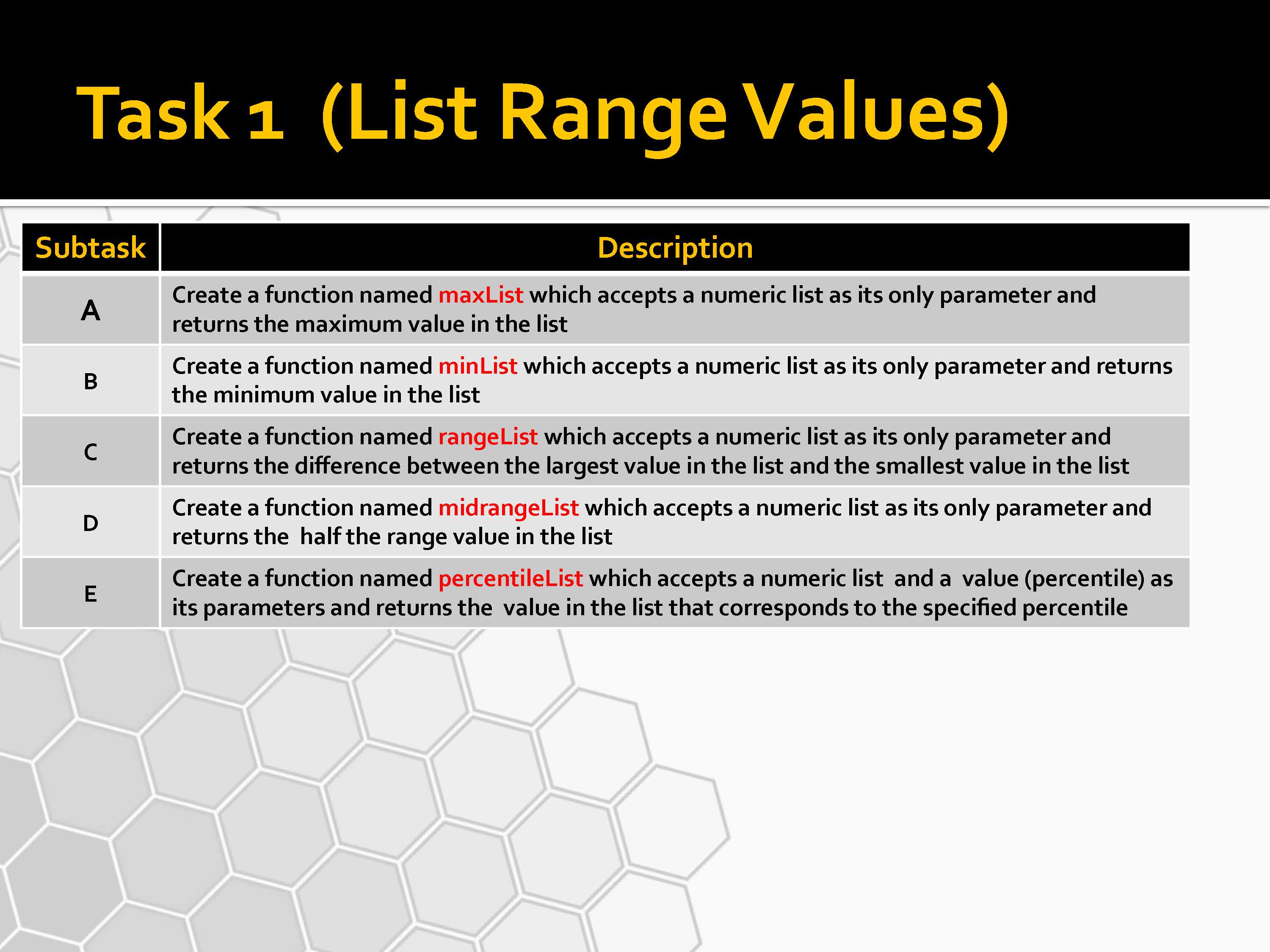 Task 1 (List Range Values)

| Subtask | Description |
|---|---|
| A | Create a function named maxList which accepts a numeric list as its only parameter and returns the maximum value in the list |
| B | Create a function named minList which accepts a numeric list as its only parameter and returns the minimum value in the list |
| C | Create a function named rangeList which accepts a numeric list as its only parameter and returns the difference between the largest value in the list and the smallest value in the list |
| D | Create a function named midrangeList which accepts a numeric list as its only parameter and returns the half the range value in the list |
| E | Create a function named percentileList which accepts a numeric list and a value (percentile) as its parameters and returns the value in the list that corresponds to the specified percentile |